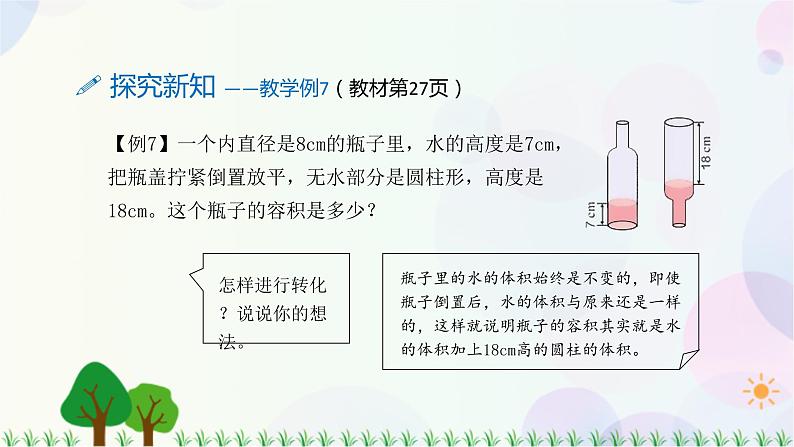 探究新知 ——教学例7（教材第27页）

【例7】一个内直径是8cm的瓶子里，水的高度是7cm，把瓶盖拧紧倒置放平，无水部分是圆柱形，高度是18cm。这个瓶子的容积是多少？

7 cm

18 cm

怎样进行转化？说说你的想法。

瓶子里的水的体积始终是不变的，即使瓶子倒置后，水的体积与原来还是一样的，这样就说明瓶子的容积其实就是水的体积加上18cm高的圆柱的体积。